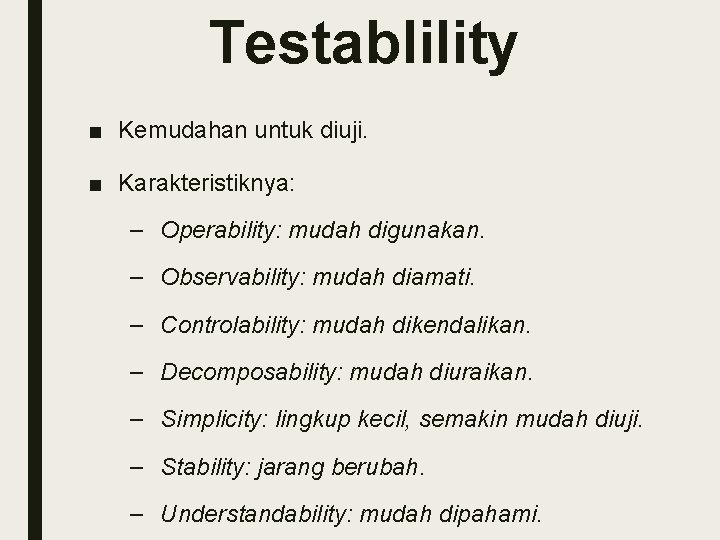 Testablility

■ Kemudahan untuk diuji.

■ Karakteristiknya:

– Operability: mudah digunakan.

– Observability: mudah diamati.

– Controlability: mudah dikendalikan.

– Decomposability: mudah diuraikan.

– Simplicity: lingkup kecil, semakin mudah diuji.

– Stability: jarang berubah.

– Understandability: mudah dipahami.